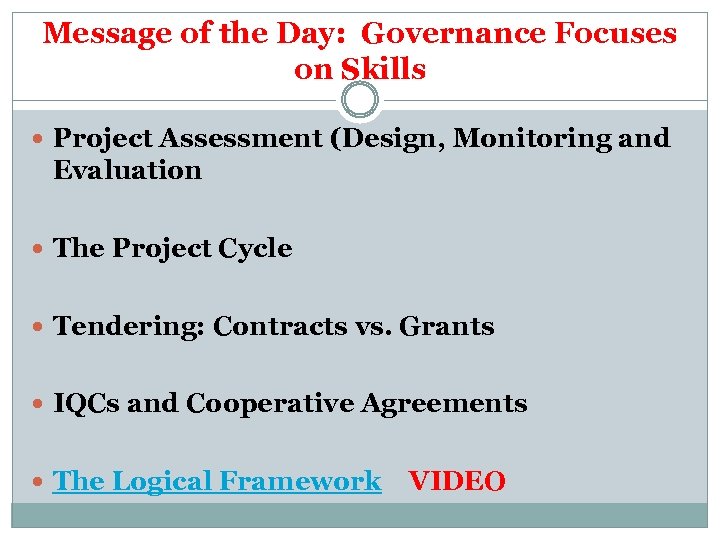 Message of the Day: Governance Focuses on Skills

- Project Assessment (Design, Monitoring and Evaluation
- The Project Cycle
- Tendering: Contracts vs. Grants
- IQCs and Cooperative Agreements
- The Logical Framework VIDEO